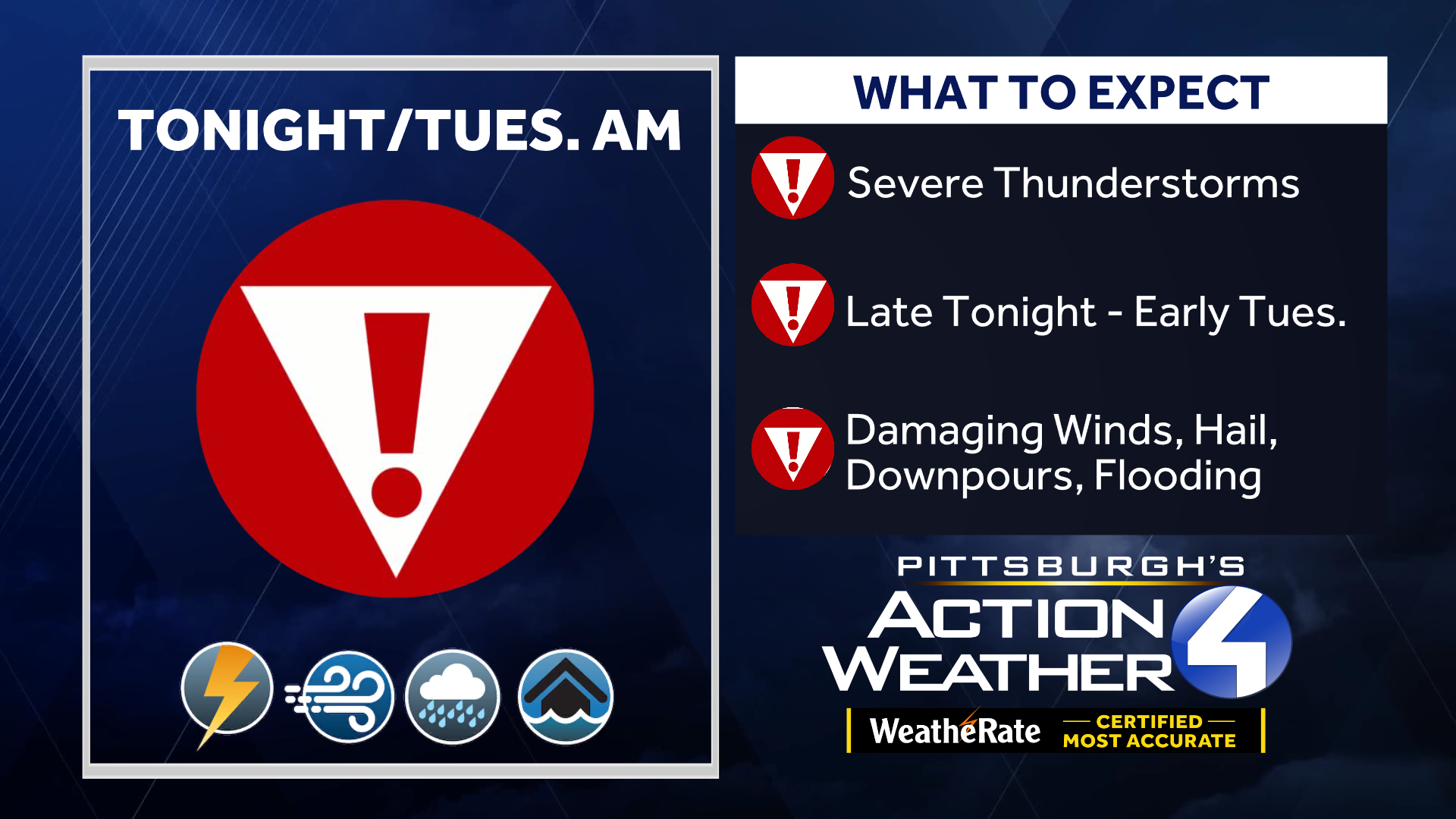 TONIGHT/TUES. AM

WHAT TO EXPECT

Severe Thunderstorms

Late Tonight - Early Tues.

Damaging Winds, Hail, Downpours, Flooding

PITTSBURGH'S
ACTION WEATHER 4

WeatheRate CERTIFIED MOST ACCURATE